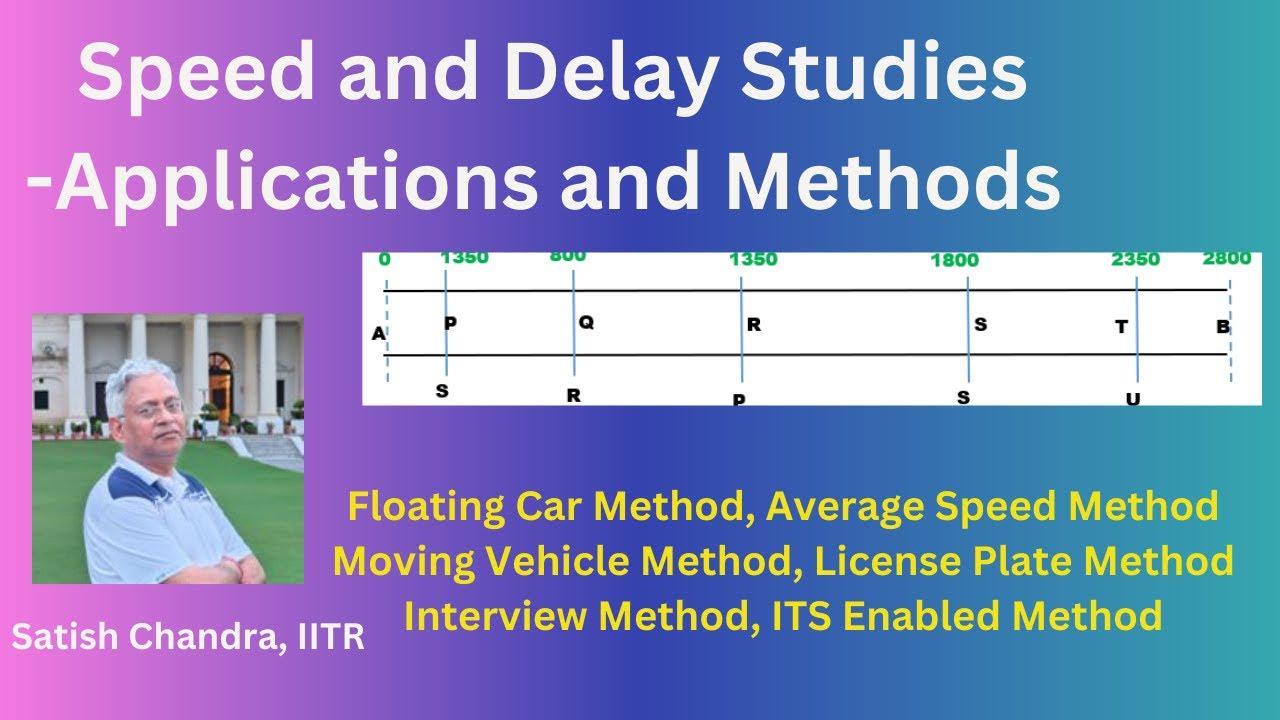 Speed and Delay Studies
-Applications and Methods

0 1350 800 1350 1800 2350 2800

A P Q R S T B

S R P S U

Floating Car Method, Average Speed Method
Moving Vehicle Method, License Plate Method
Interview Method, ITS Enabled Method

Satish Chandra, IITR